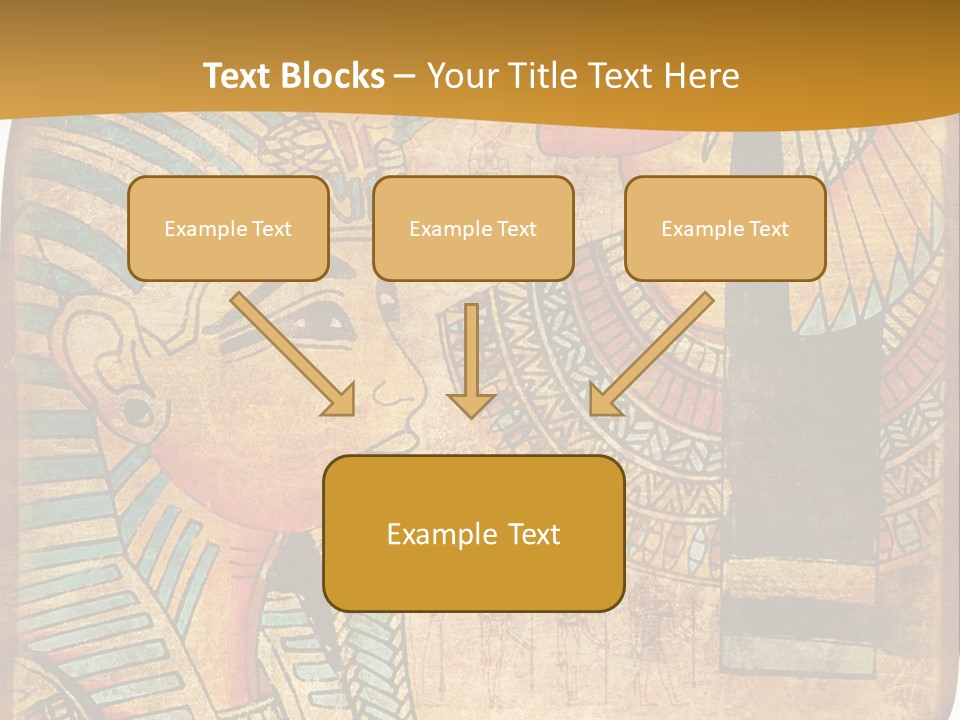 Text Blocks – Your Title Text Here

Example Text

Example Text

Example Text

Example Text